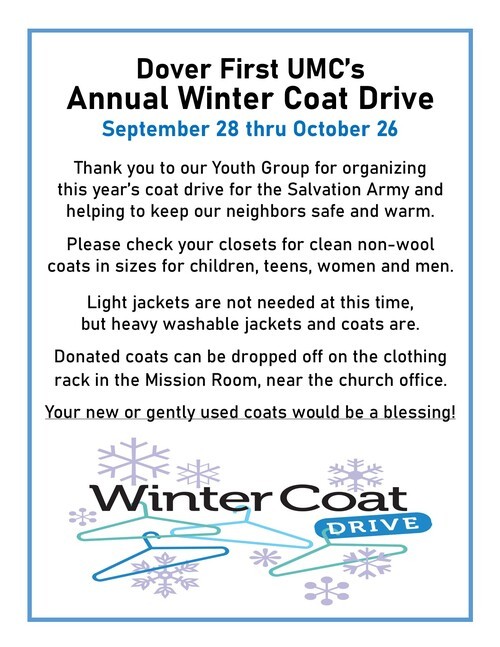 Dover First UMC's
Annual Winter Coat Drive
September 28 thru October 26

Thank you to our Youth Group for organizing this year's coat drive for the Salvation Army and helping to keep our neighbors safe and warm.

Please check your closets for clean non-wool coats in sizes for children, teens, women and men.

Light jackets are not needed at this time, but heavy washable jackets and coats are.

Donated coats can be dropped off on the clothing rack in the Mission Room, near the church office.

Your new or gently used coats would be a blessing!

Winter Coat
DRIVE